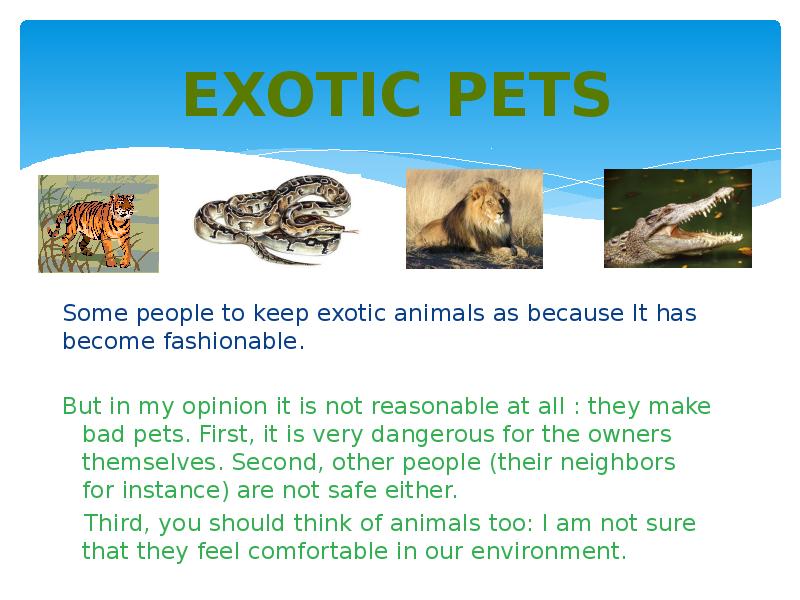 EXOTIC PETS

Some people to keep exotic animals as because It has become fashionable.

But in my opinion it is not reasonable at all : they make bad pets. First, it is very dangerous for the owners themselves. Second, other people (their neighbors for instance) are not safe either.

Third, you should think of animals too: I am not sure that they feel comfortable in our environment.